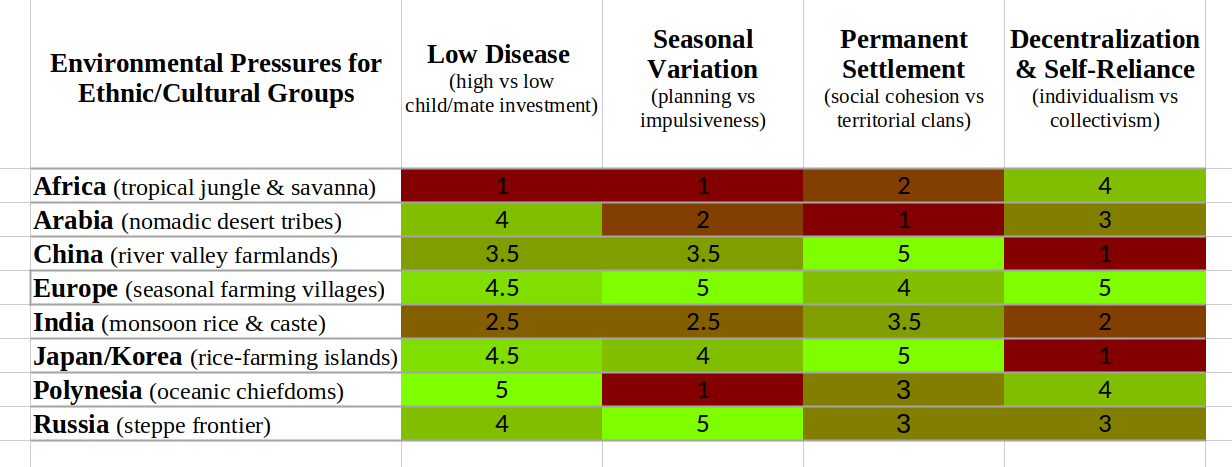 | Environmental Pressures for Ethnic/Cultural Groups | Low Disease (high vs low child/mate investment) | Seasonal Variation (planning vs impulsiveness) | Permanent Settlement (social cohesion vs territorial clans) | Decentralization & Self-Reliance (individualism vs collectivism) |
|---|---|---|---|---|
| Africa (tropical jungle & savanna) | 1 | 1 | 2 | 4 |
| Arabia (nomadic desert tribes) | 4 | 2 | 1 | 3 |
| China (river valley farmlands) | 3.5 | 3.5 | 5 | 1 |
| Europe (seasonal farming villages) | 4.5 | 5 | 4 | 5 |
| India (monsoon rice & caste) | 2.5 | 2.5 | 3.5 | 2 |
| Japan/Korea (rice-farming islands) | 4.5 | 4 | 5 | 1 |
| Polynesia (oceanic chiefdoms) | 5 | 1 | 3 | 4 |
| Russia (steppe frontier) | 4 | 5 | 3 | 3 |